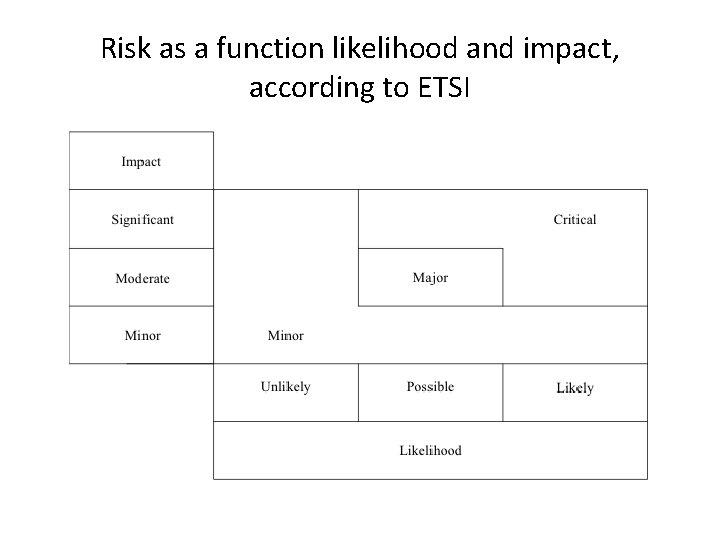 Risk as a function likelihood and impact, according to ETSI

Impact

Significant

Critical

Moderate

Major

Minor

Minor

Unlikely

Possible

Likely

Likelihood